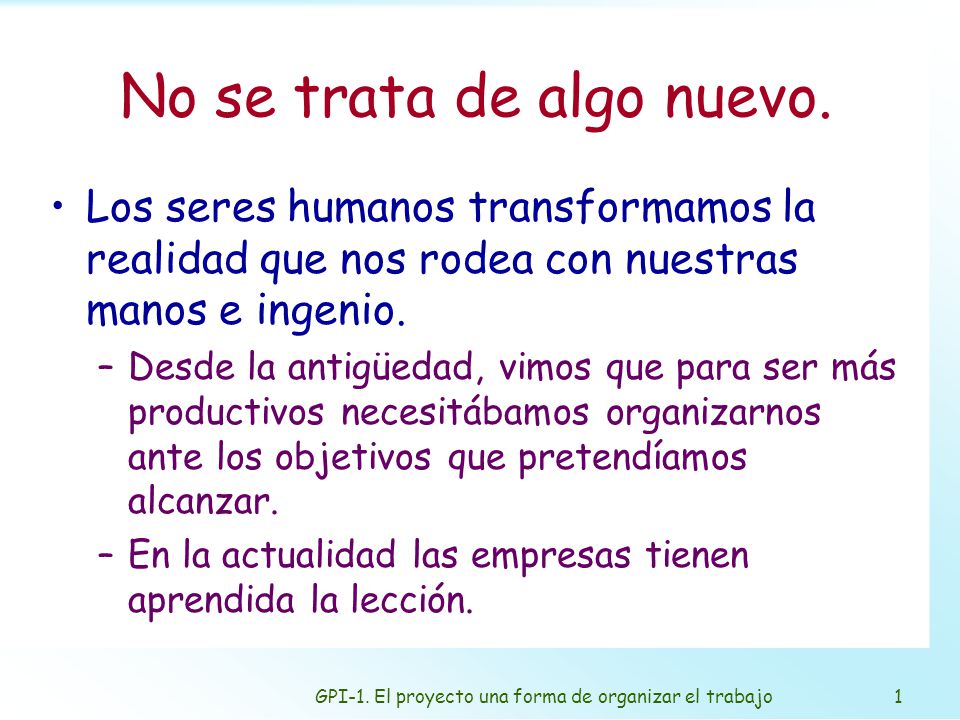 No se trata de algo nuevo.

• Los seres humanos transformamos la realidad que nos rodea con nuestras manos e ingenio.

– Desde la antigüedad, vimos que para ser más productivos necesitábamos organizarnos ante los objetivos que pretendíamos alcanzar.

– En la actualidad las empresas tienen aprendida la lección.

GPI-1. El proyecto una forma de organizar el trabajo 1